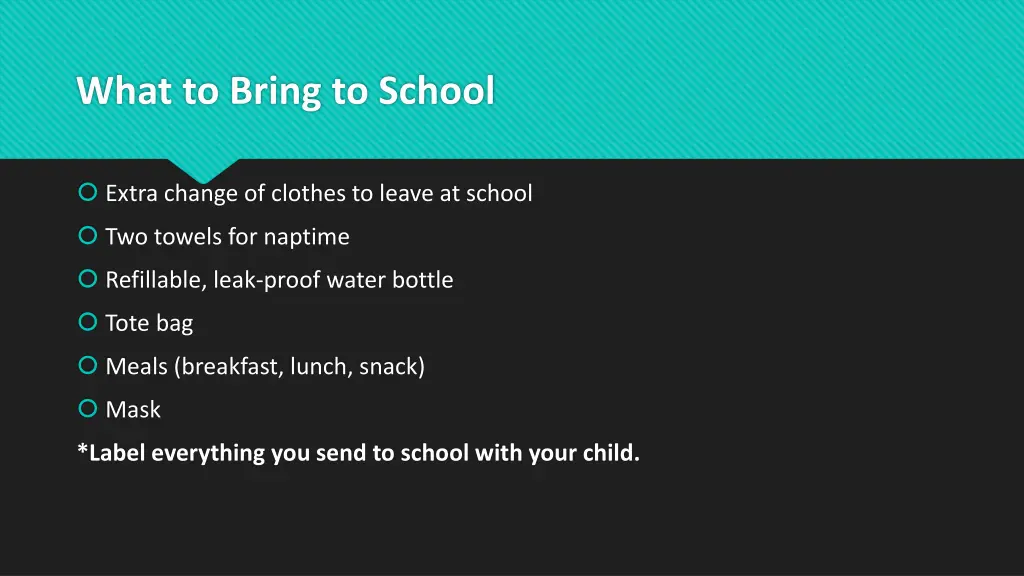 What to Bring to School

Extra change of clothes to leave at school

Two towels for naptime

Refillable, leak-proof water bottle

Tote bag

Meals (breakfast, lunch, snack)

Mask

*Label everything you send to school with your child.